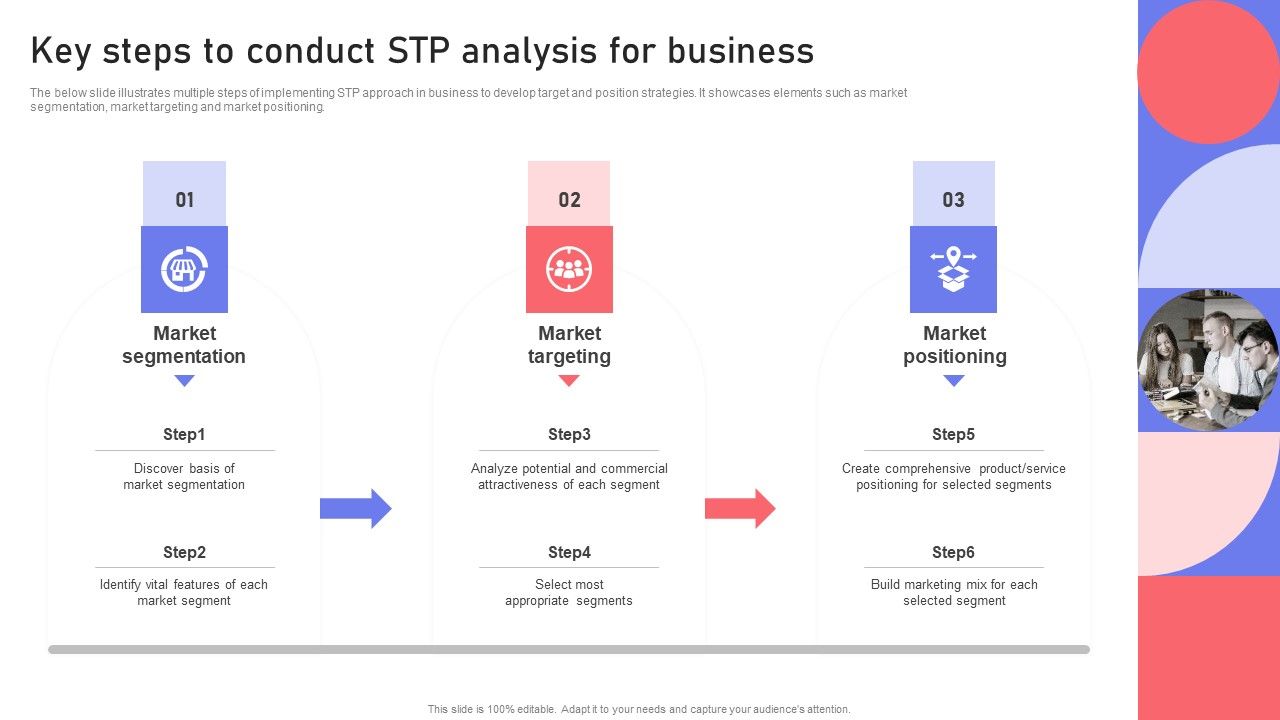 Key steps to conduct STP analysis for business

The below slide illustrates multiple steps of implementing STP approach in business to develop target and position strategies. It showcases elements such as market segmentation, market targeting and market positioning.

01

Market segmentation

Step1

Discover basis of market segmentation

Step2

Identify vital features of each market segment

02

Market targeting

Step3

Analyze potential and commercial attractiveness of each segment

Step4

Select most appropriate segments

03

Market positioning

Step5

Create comprehensive product/service positioning for selected segments

Step6

Build marketing mix for each selected segment

This slide is 100% editable. Adapt it to your needs and capture your audience's attention.